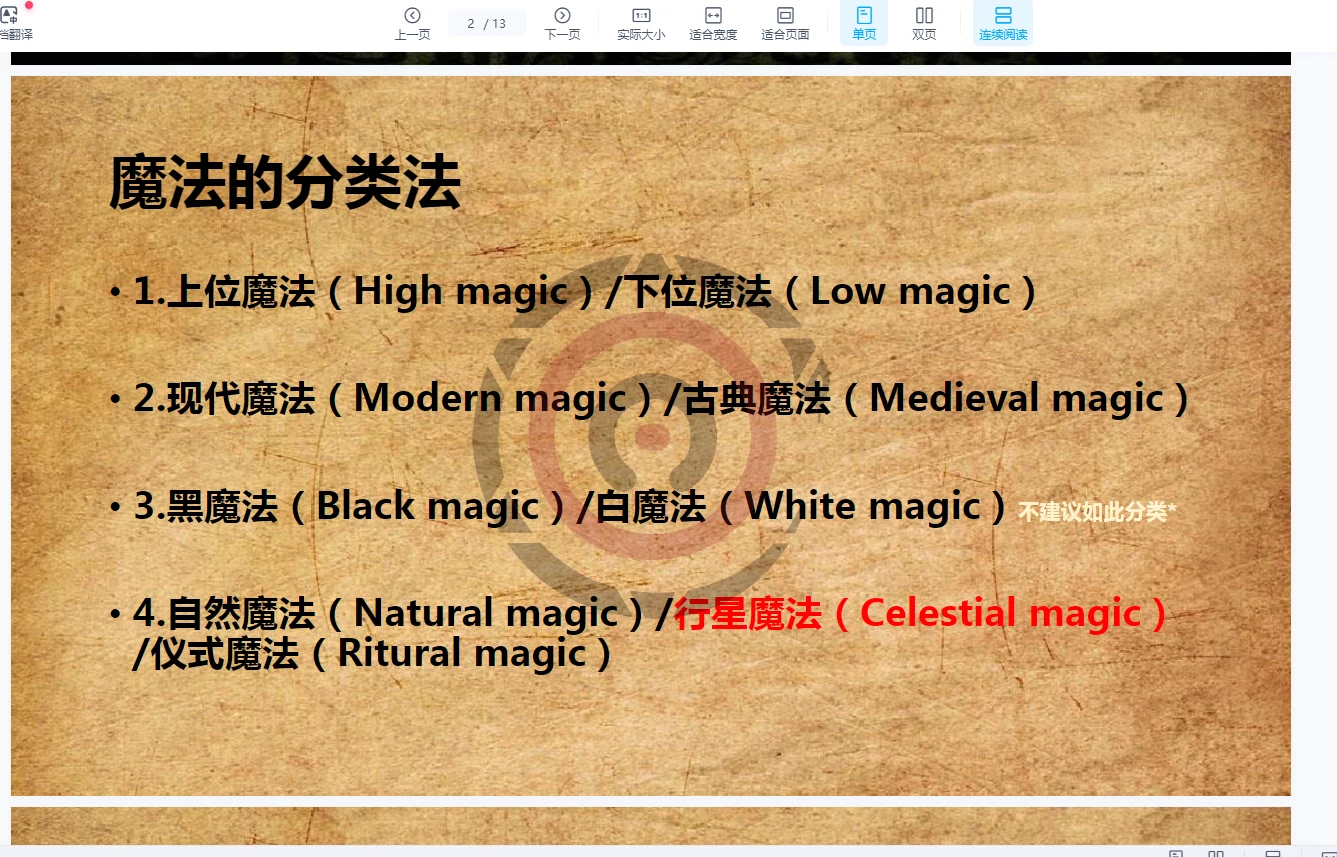 档翻译

上一页 2 / 13 下一页 实际大小 适合宽度 适合页面 单页 双页 连续阅读

魔法的分类法

• 1.上位魔法（High magic）/下位魔法（Low magic）

• 2.现代魔法（Modern magic）/古典魔法（Medieval magic）

• 3.黑魔法（Black magic）/白魔法（White magic）不建议如此分类*

• 4.自然魔法（Natural magic）/行星魔法（Celestial magic）/仪式魔法（Ritural magic）